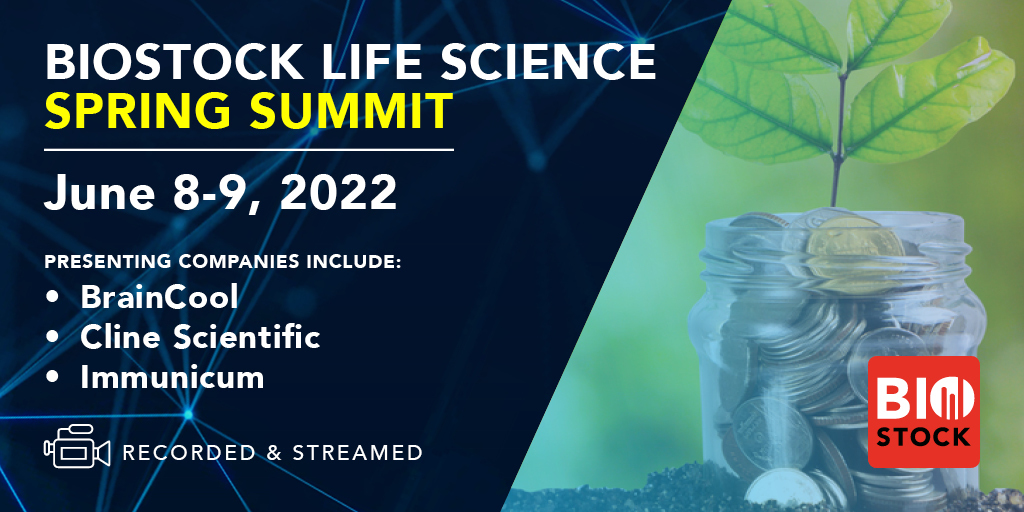 BIOSTOCK LIFE SCIENCE
SPRING SUMMIT

June 8-9, 2022

PRESENTING COMPANIES INCLUDE:
• BrainCool
• Cline Scientific
• Immunicum

RECORDED & STREAMED

BIO
STOCK